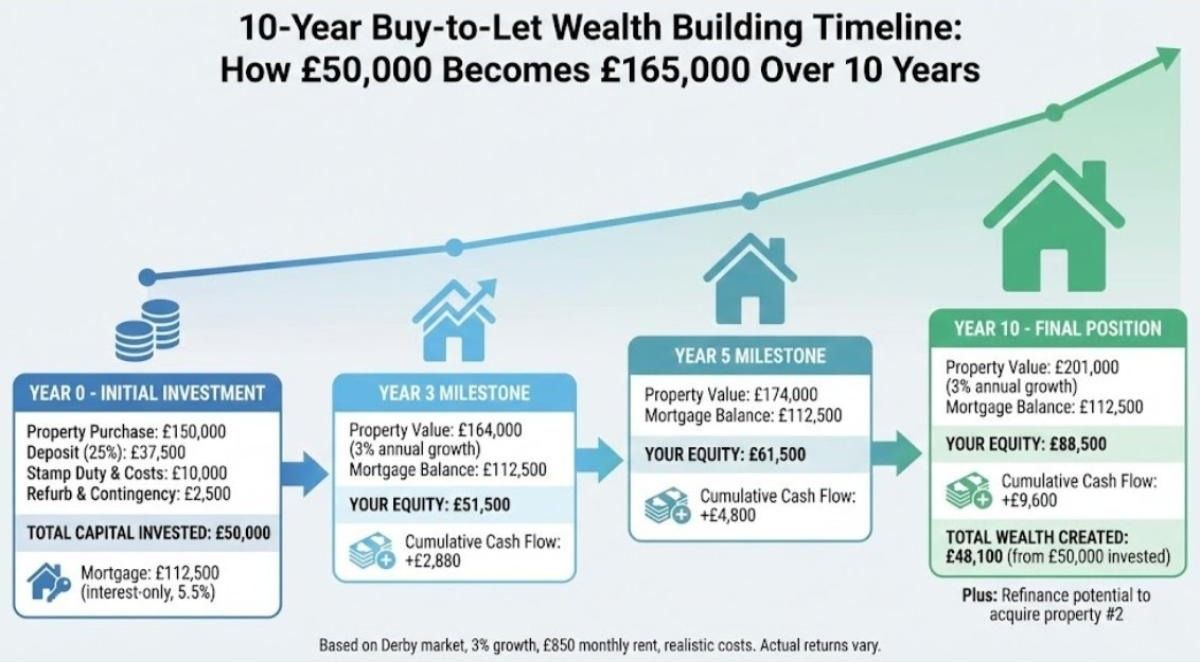 10-Year Buy-to-Let Wealth Building Timeline:
How £50,000 Becomes £165,000 Over 10 Years

YEAR 0 - INITIAL INVESTMENT
Property Purchase: £150,000
Deposit (25%): £37,500
Stamp Duty & Costs: £10,000
Refurb & Contingency: £2,500
TOTAL CAPITAL INVESTED: £50,000
Mortgage: £112,500 (interest-only, 5.5%)

YEAR 3 MILESTONE
Property Value: £164,000 (3% annual growth)
Mortgage Balance: £112,500
YOUR EQUITY: £51,500
Cumulative Cash Flow: +£2,880

YEAR 5 MILESTONE
Property Value: £174,000
Mortgage Balance: £112,500
YOUR EQUITY: £61,500
Cumulative Cash Flow: +£4,800

YEAR 10 - FINAL POSITION
Property Value: £201,000 (3% annual growth)
Mortgage Balance: £112,500
YOUR EQUITY: £88,500
Cumulative Cash Flow: +£9,600
TOTAL WEALTH CREATED: £48,100 (from £50,000 invested)

Plus: Refinance potential to acquire property #2

Based on Derby market, 3% growth, £850 monthly rent, realistic costs. Actual returns vary.